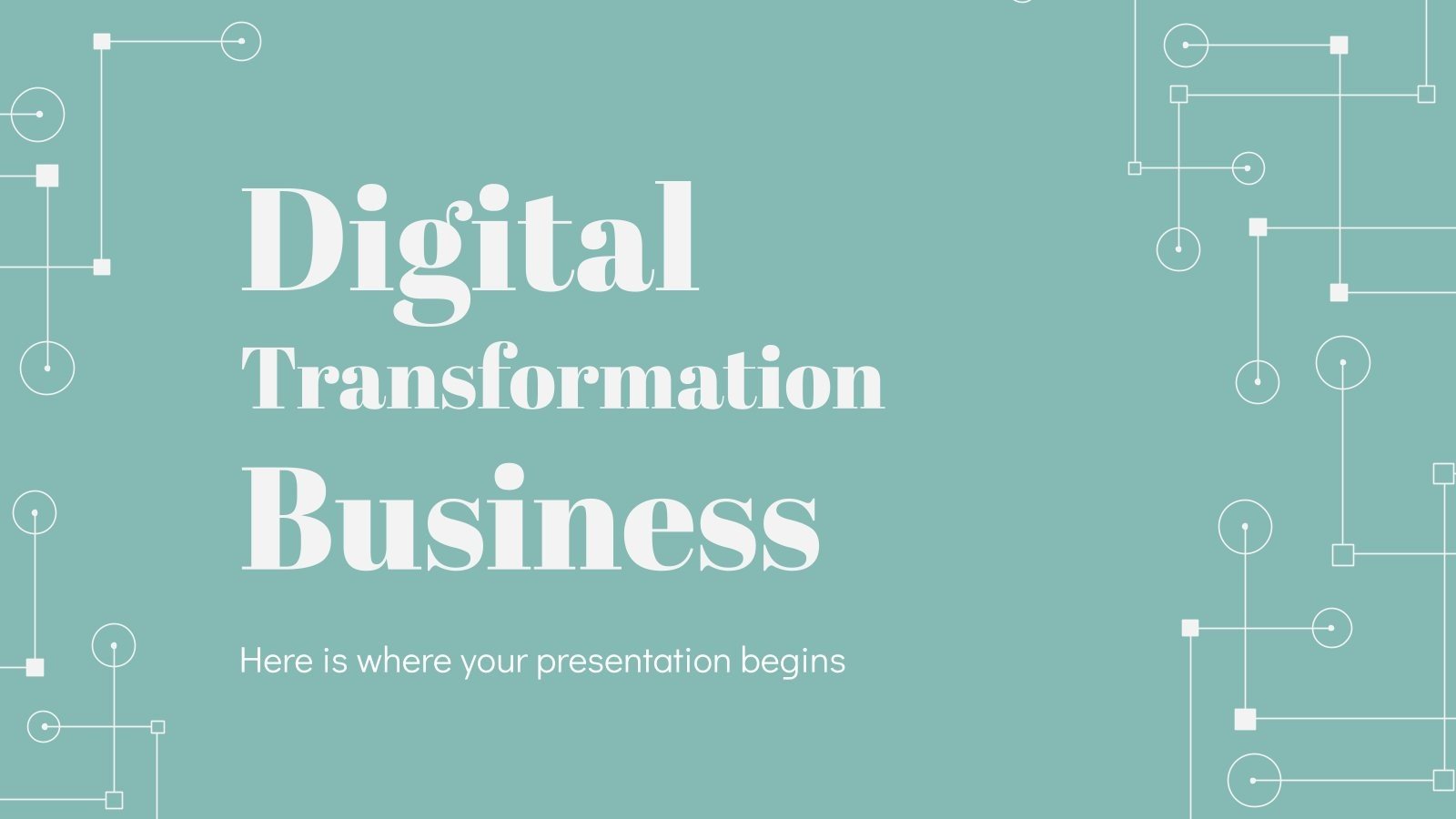 Digital
Transformation
Business

Here is where your presentation begins